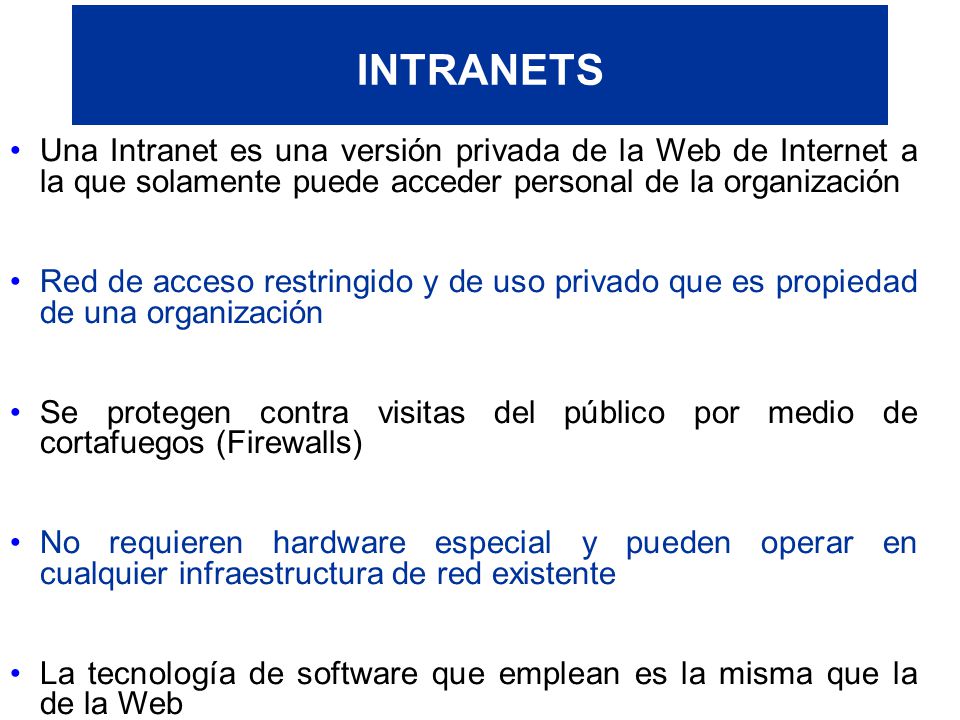 INTRANETS

• Una Intranet es una versión privada de la Web de Internet a la que solamente puede acceder personal de la organización

• Red de acceso restringido y de uso privado que es propiedad de una organización

• Se protegen contra visitas del público por medio de cortafuegos (Firewalls)

• No requieren hardware especial y pueden operar en cualquier infraestructura de red existente

• La tecnología de software que emplean es la misma que la de la Web